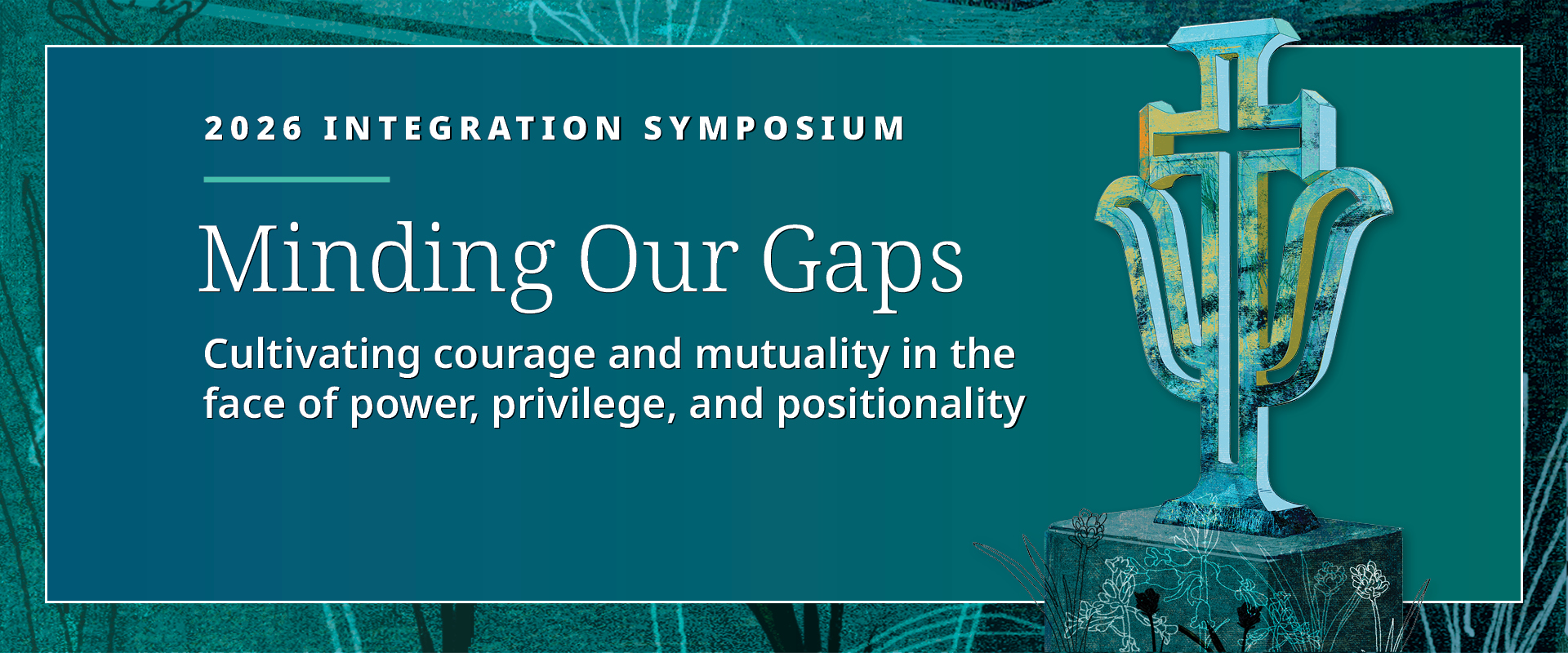 2026 INTEGRATION SYMPOSIUM

Minding Our Gaps

Cultivating courage and mutuality in the face of power, privilege, and positionality